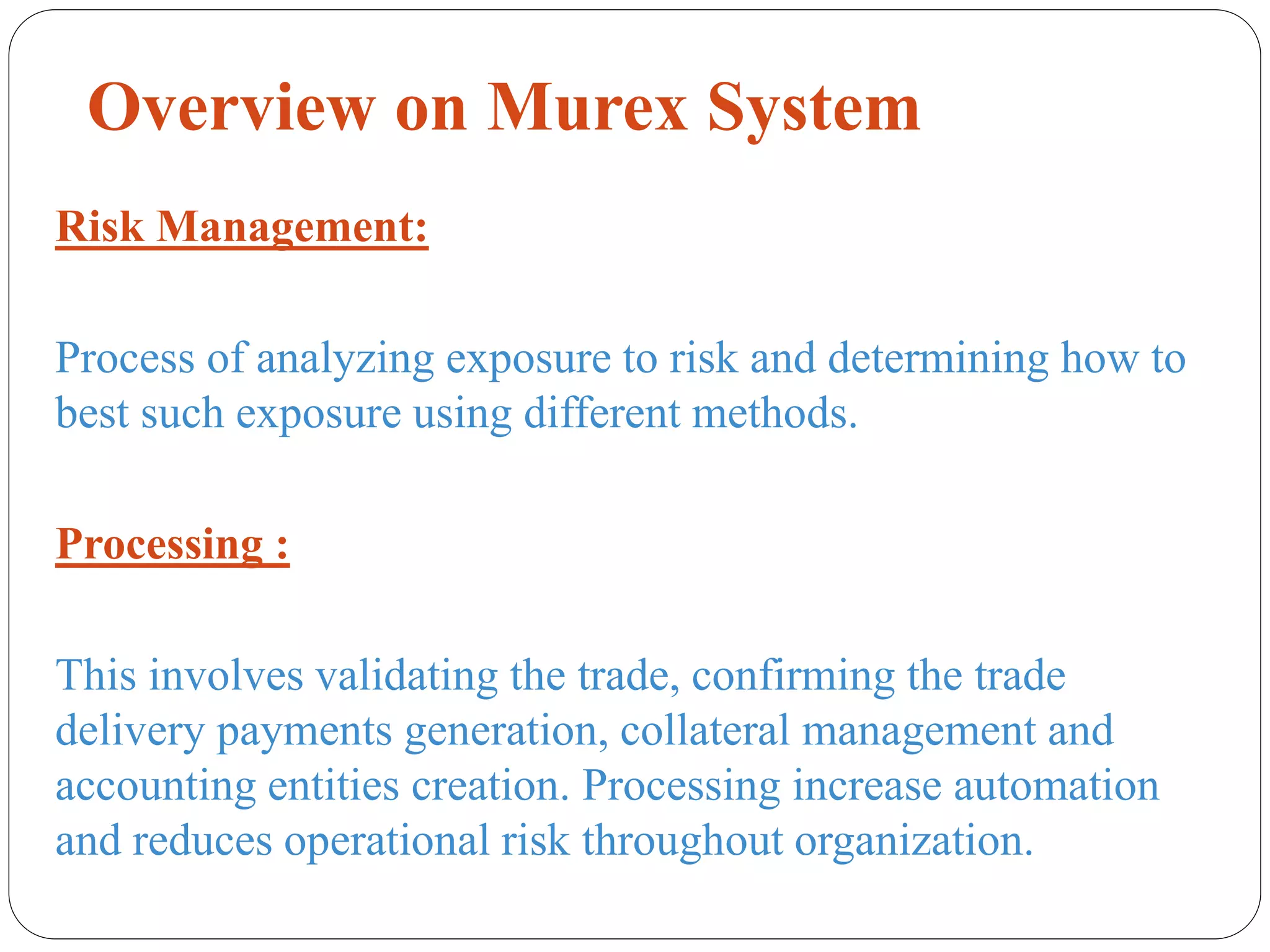 Overview on Murex System

Risk Management:

Process of analyzing exposure to risk and determining how to best such exposure using different methods.

Processing :

This involves validating the trade, confirming the trade delivery payments generation, collateral management and accounting entities creation. Processing increase automation and reduces operational risk throughout organization.